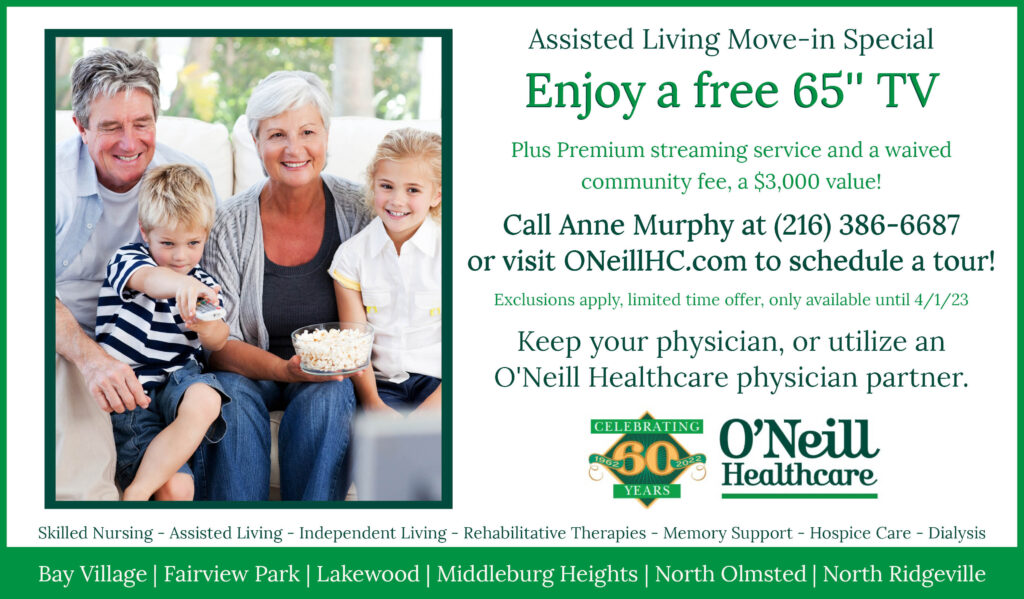 Assisted Living Move-in Special

Enjoy a free 65" TV

Plus Premium streaming service and a waived community fee, a $3,000 value!

Call Anne Murphy at (216) 386-6687 or visit ONeillHC.com to schedule a tour!

Exclusions apply, limited time offer, only available until 4/1/23

Keep your physician, or utilize an O'Neill Healthcare physician partner.

CELEBRATING 1962 60 2022 YEARS

O'Neill Healthcare

Skilled Nursing - Assisted Living - Independent Living - Rehabilitative Therapies - Memory Support - Hospice Care - Dialysis

Bay Village | Fairview Park | Lakewood | Middleburg Heights | North Olmsted | North Ridgeville